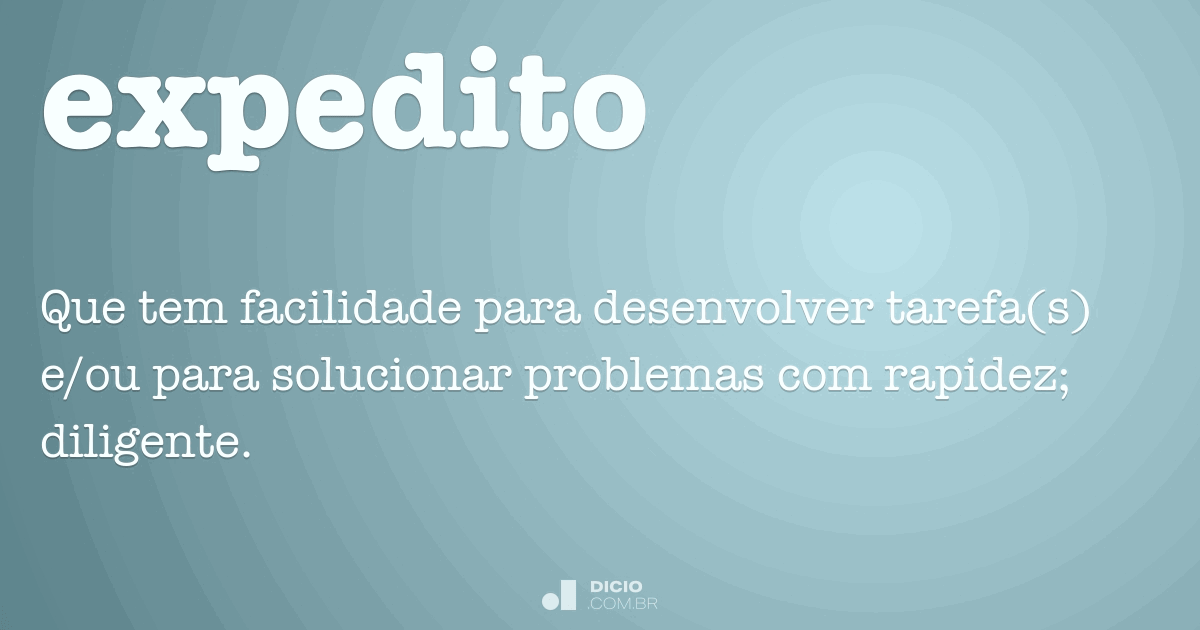 expedito

Que tem facilidade para desenvolver tarefa(s) e/ou para solucionar problemas com rapidez; diligente.

DICIO
.COM.BR